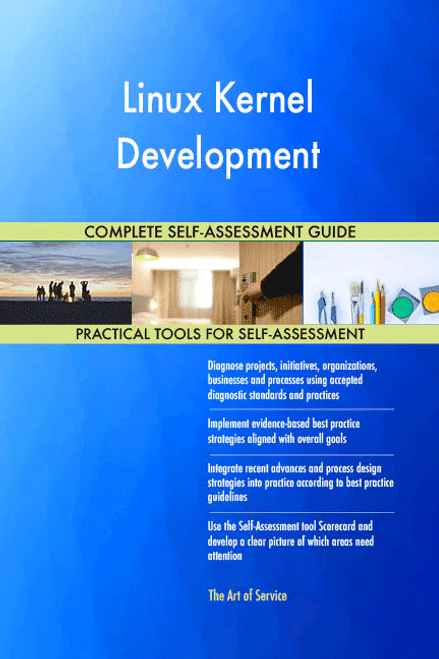 Linux Kernel Development

COMPLETE SELF-ASSESSMENT GUIDE

PRACTICAL TOOLS FOR SELF-ASSESSMENT

Diagnose projects, initiatives, organizations, businesses and processes using accepted diagnostic standards and practices

Implement evidence-based best practice strategies aligned with overall goals

Integrate recent advances and process design strategies into practice according to best practice guidelines

Use the Self-Assessment tool Scorecard and develop a clear picture of which areas need attention

The Art of Service